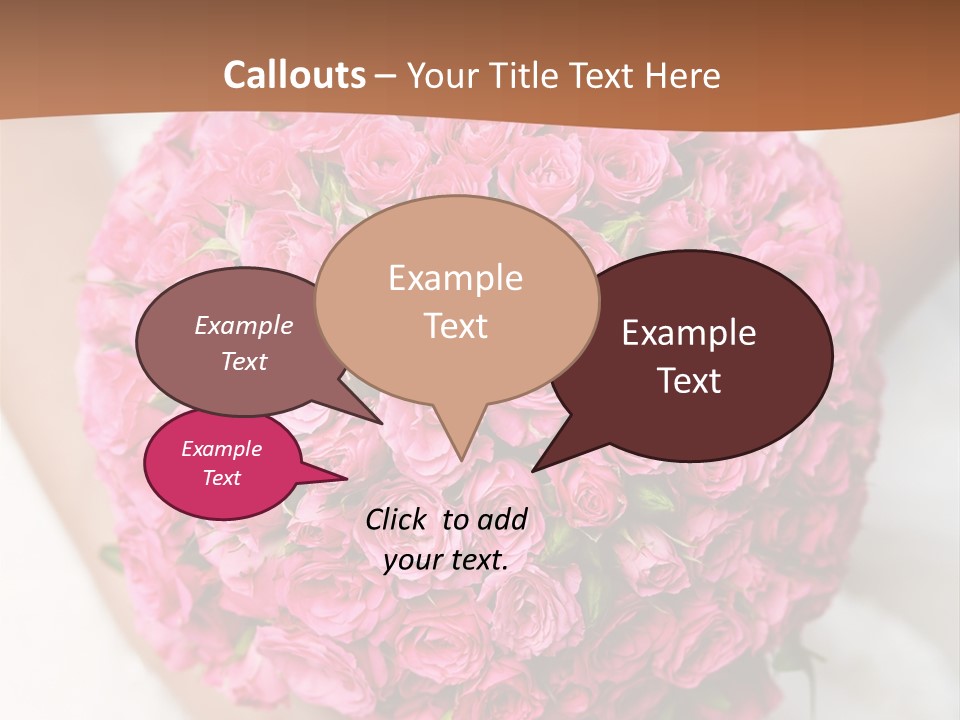 Callouts – Your Title Text Here

Example Text

Example Text

Example Text

Example Text

Click to add your text.